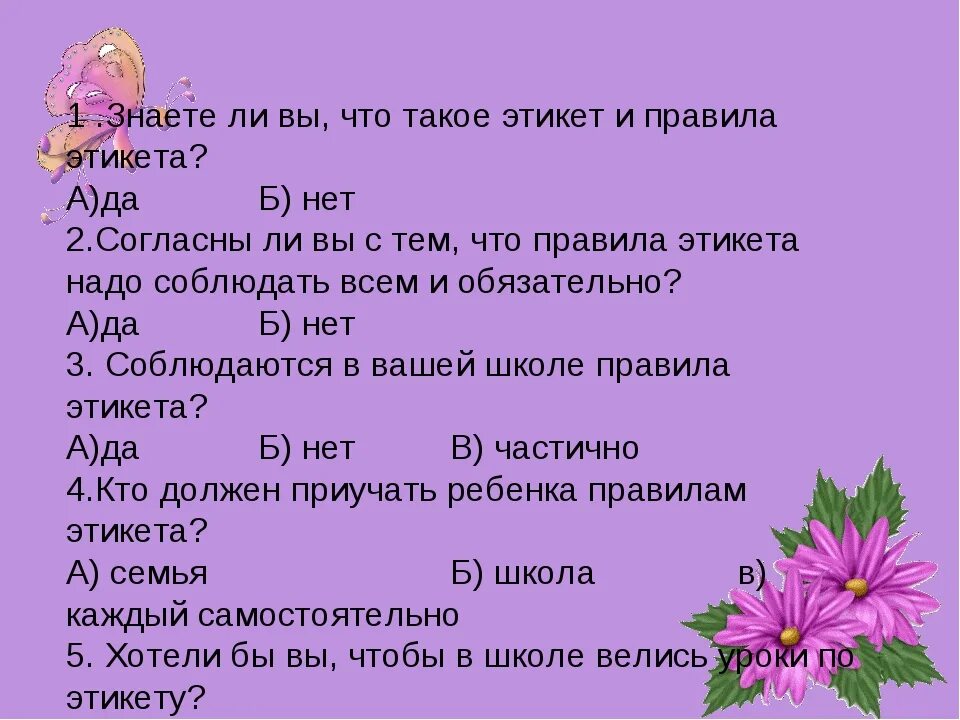 1 .Знаете ли вы, что такое этикет и правила этикета?
А)да Б) нет
2.Согласны ли вы с тем, что правила этикета надо соблюдать всем и обязательно?
А)да Б) нет
3. Соблюдаются в вашей школе правила этикета?
А)да Б) нет В) частично
4.Кто должен приучать ребенка правилам этикета?
А) семья Б) школа в) каждый самостоятельно
5. Хотели бы вы, чтобы в школе велись уроки по этикету?